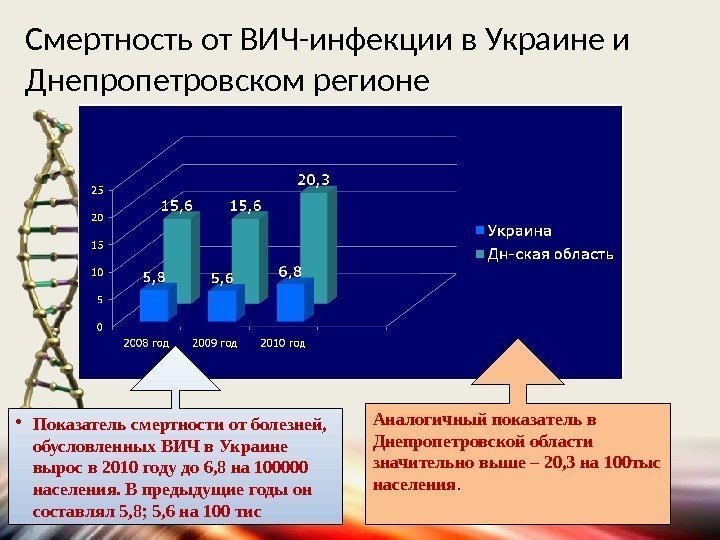 Смертность от ВИЧ-инфекции в Украине и Днепропетровском регионе

25
20
15
10
5
0

15,6
15,6
20,3
5,8
5,6
6,8

2008 год
2009 год
2010 год

Украина
Дн-ская область

• Показатель смертности от болезней, обусловленных ВИЧ в Украине вырос в 2010 году до 6,8 на 100000 населения. В предыдущие годы он составлял 5,8; 5,6 на 100 тис

Аналогичный показатель в Днепропетровской области значительно выше – 20,3 на 100тыс населения.